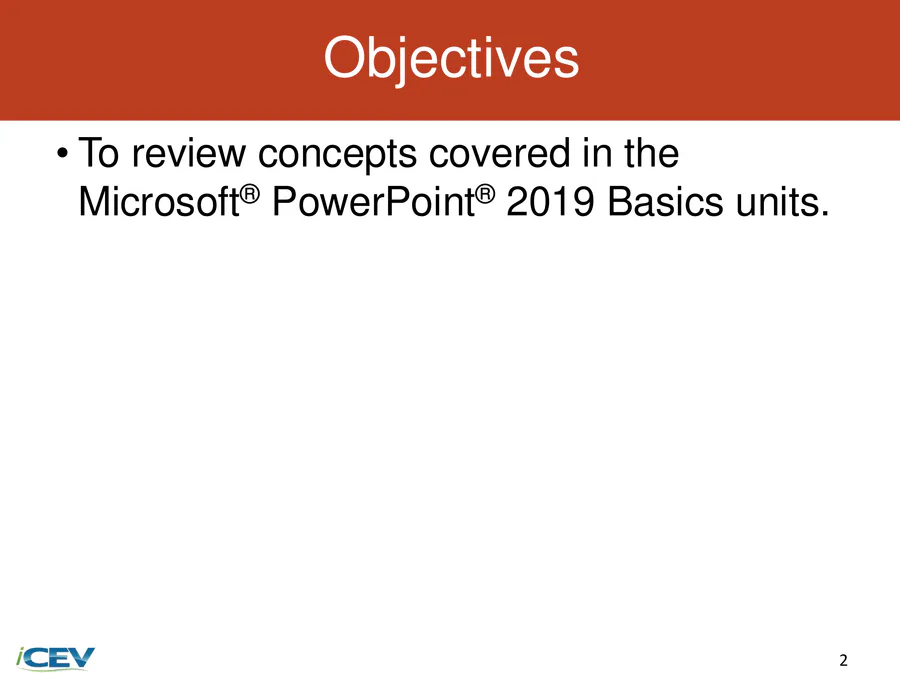 Objectives

• To review concepts covered in the Microsoft® PowerPoint® 2019 Basics units.

iCEV

2